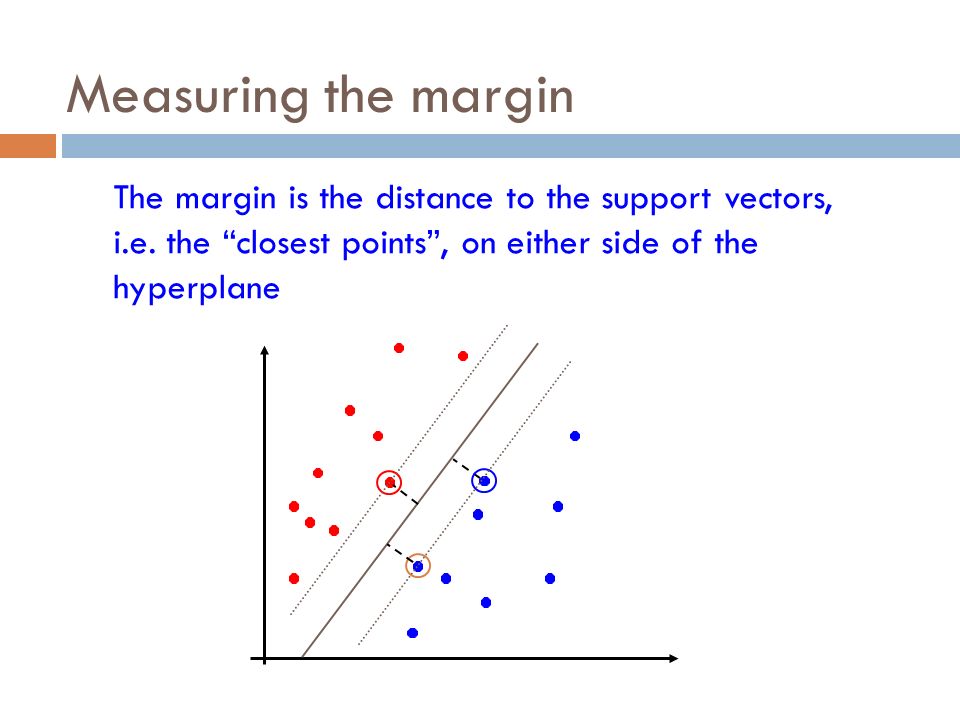 Measuring the margin

The margin is the distance to the support vectors, i.e. the “closest points”, on either side of the hyperplane